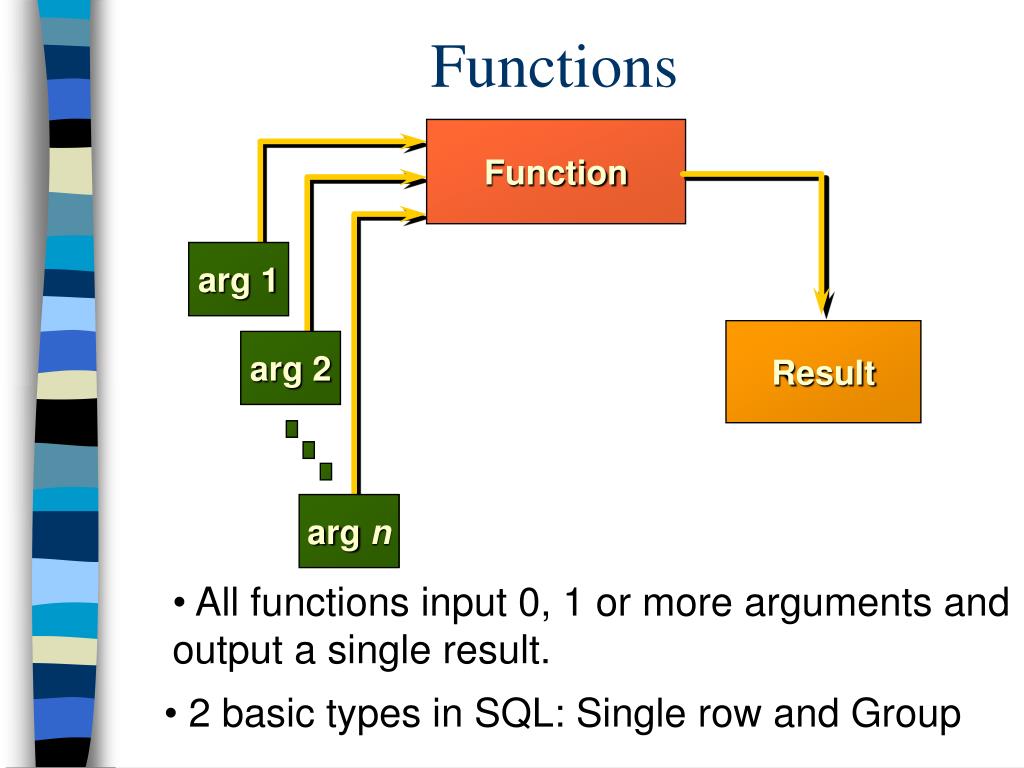 Functions

Function

arg 1

arg 2

arg n

Result

• All functions input 0, 1 or more arguments and output a single result.

• 2 basic types in SQL: Single row and Group